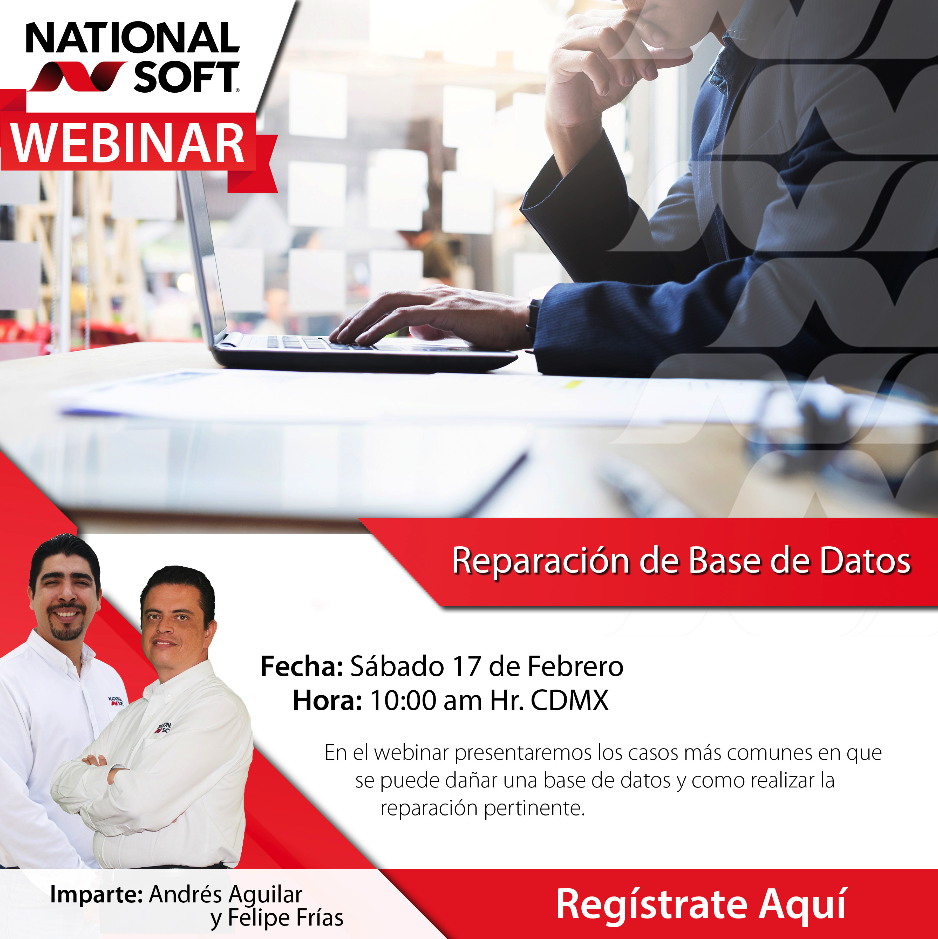 NATIONAL SOFT

WEBINAR

Reparación de Base de Datos

Fecha: Sábado 17 de Febrero
Hora: 10:00 am Hr. CDMX

En el webinar presentaremos los casos más comunes en que se puede dañar una base de datos y como realizar la reparación pertinente.

Imparte: Andrés Aguilar y Felipe Frías

Regístrate Aquí